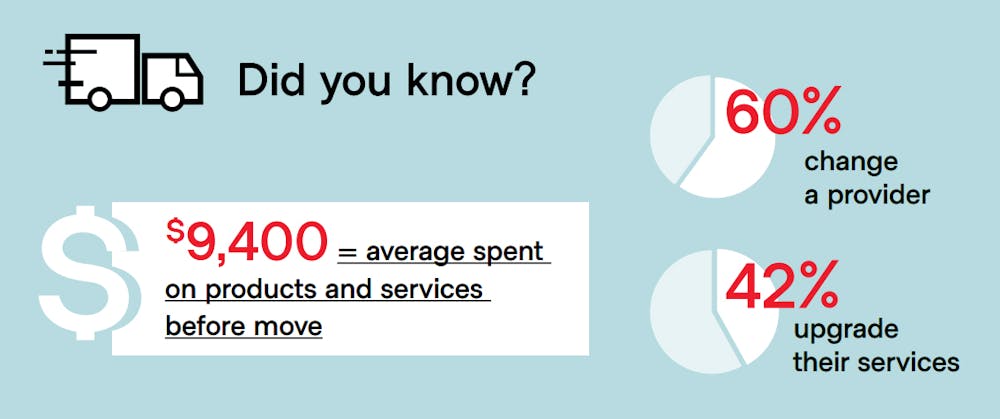 Did you know?

$9,400 = average spent on products and services before move

60% change a provider

42% upgrade their services